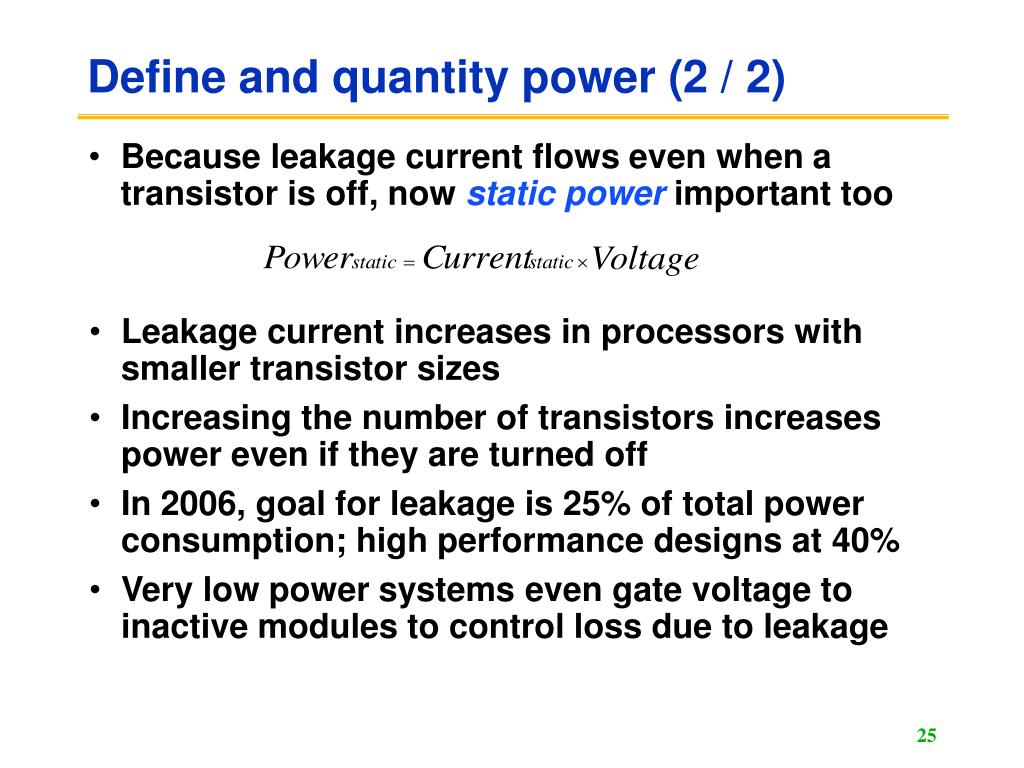 Define and quantity power (2 / 2)

• Because leakage current flows even when a transistor is off, now static power important too

$Power_{static} = Current_{static} \times Voltage$

• Leakage current increases in processors with smaller transistor sizes
• Increasing the number of transistors increases power even if they are turned off
• In 2006, goal for leakage is 25% of total power consumption; high performance designs at 40%
• Very low power systems even gate voltage to inactive modules to control loss due to leakage

25